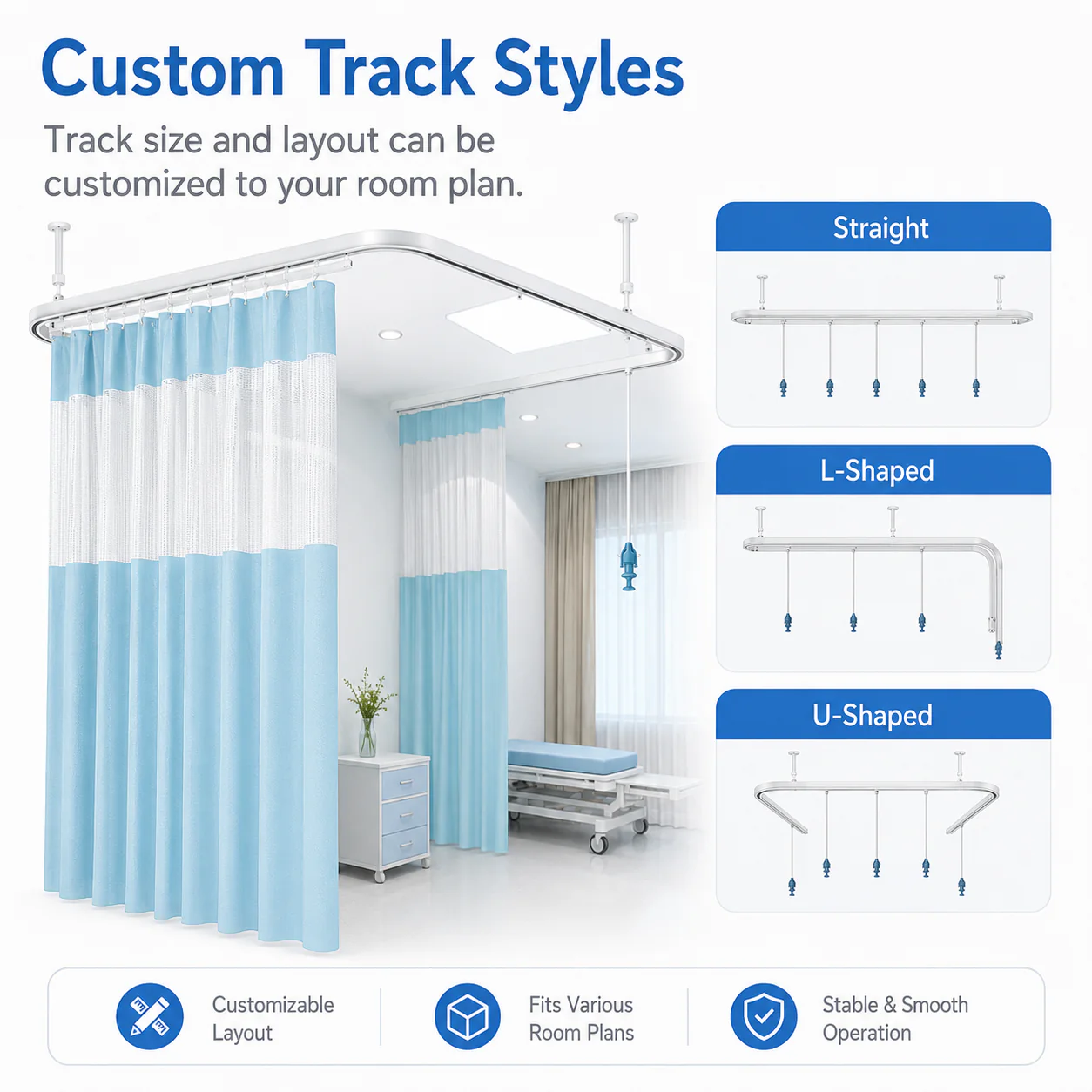 Custom Track Styles

Track size and layout can be customized to your room plan.

Straight

L-Shaped

U-Shaped

Customizable Layout

Fits Various Room Plans

Stable & Smooth Operation